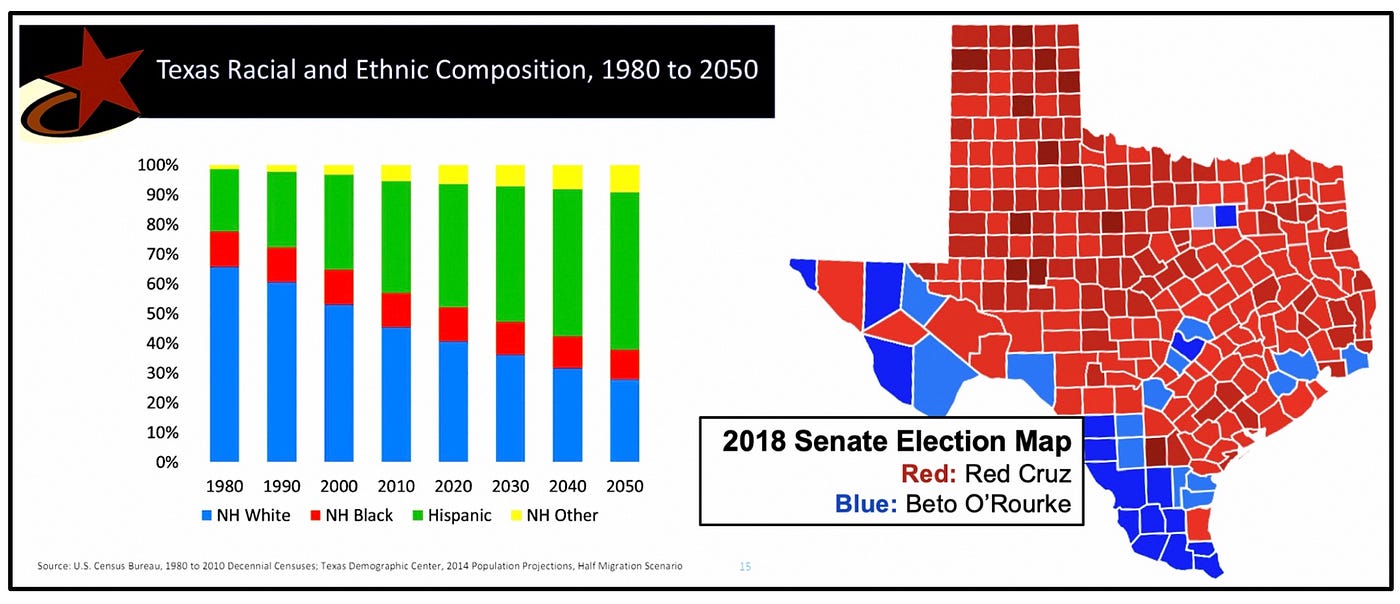 Texas Racial and Ethnic Composition, 1980 to 2050

100%
90%
80%
70%
60%
50%
40%
30%
20%
10%
0%

1980 1990 2000 2010 2020 2030 2040 2050

NH White NH Black Hispanic NH Other

Source: U.S. Census Bureau, 1980 to 2010 Decennial Censuses; Texas Demographic Center, 2014 Population Projections, Half Migration Scenario

15

2018 Senate Election Map
Red: Red Cruz
Blue: Beto O'Rourke